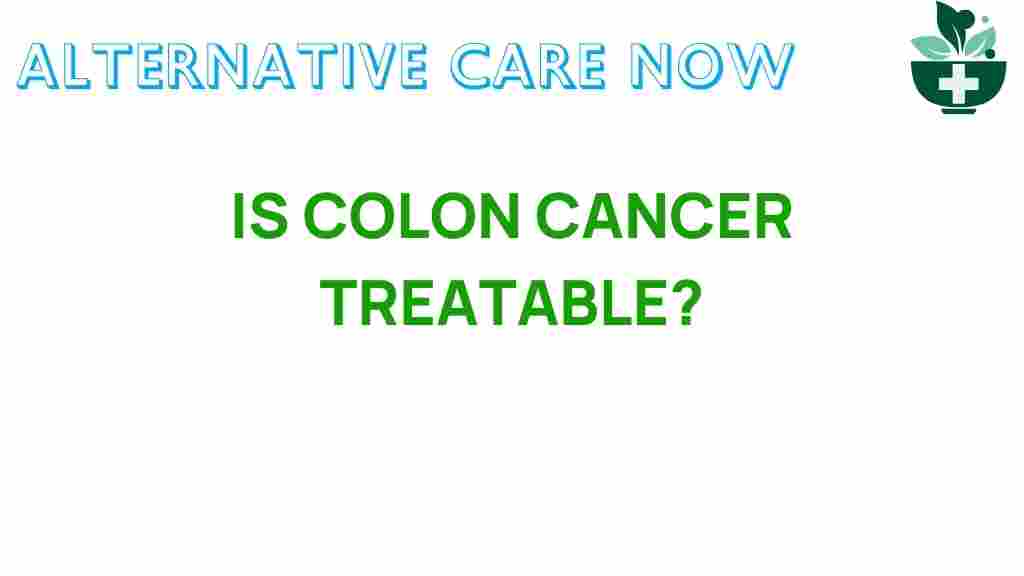 ALTERNATIVE CARE NOW

IS COLON CANCER TREATABLE?